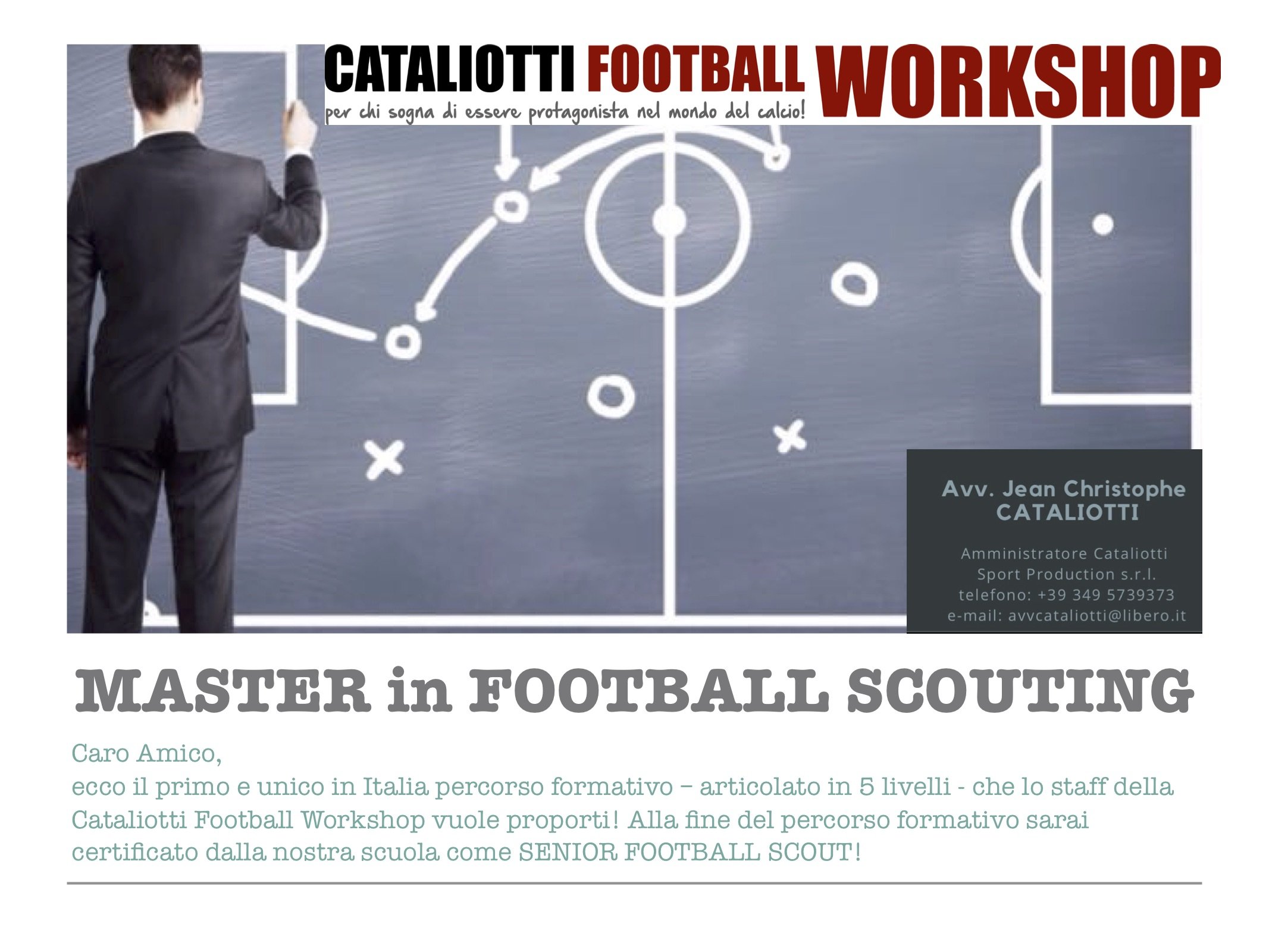 CATALIOTTI FOOTBALL WORKSHOP
per chi sogna di essere protagonista nel mondo del calcio!

Avv. Jean Christophe CATALIOTTI

Amministratore Cataliotti Sport Production s.r.l.
telefono: +39 349 5739373
e-mail: avvcataliotti@libero.it

MASTER in FOOTBALL SCOUTING

Caro Amico,
ecco il primo e unico in Italia percorso formativo – articolato in 5 livelli - che lo staff della Cataliotti Football Workshop vuole proporti! Alla fine del percorso formativo sarai certificato dalla nostra scuola come SENIOR FOOTBALL SCOUT!